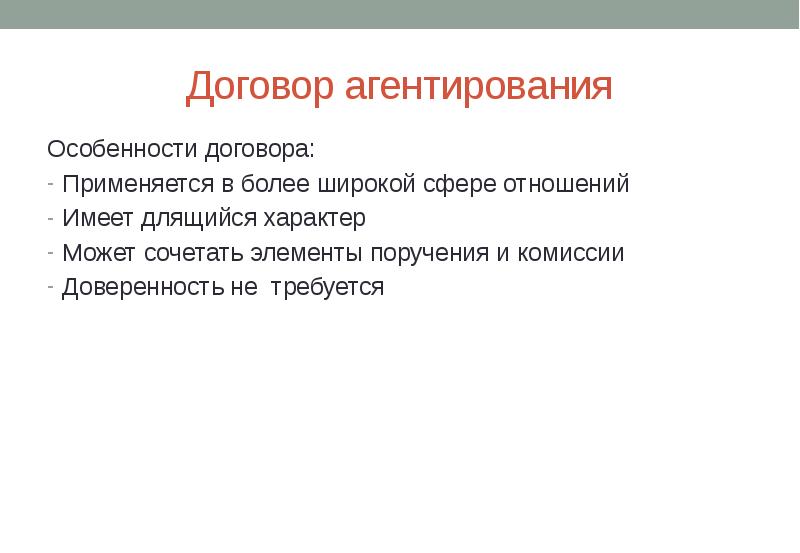 Договор агентирования

Особенности договора:
- Применяется в более широкой сфере отношений
- Имеет длящийся характер
- Может сочетать элементы поручения и комиссии
- Доверенность не  требуется